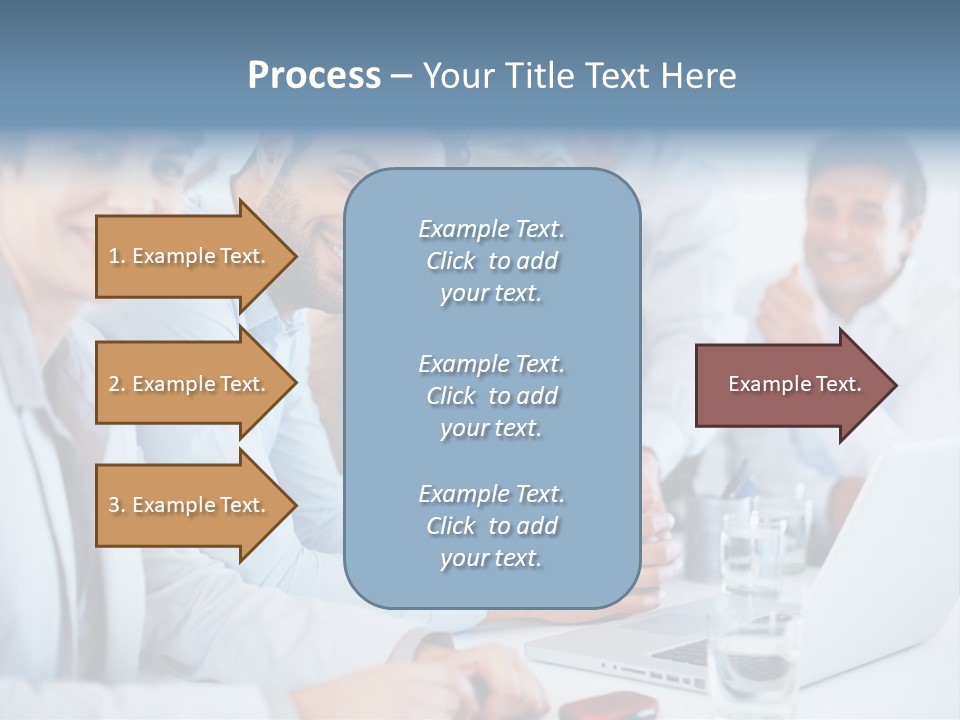 Process – Your Title Text Here

1. Example Text.

2. Example Text.

3. Example Text.

Example Text. Click to add your text.

Example Text. Click to add your text.

Example Text. Click to add your text.

Example Text.